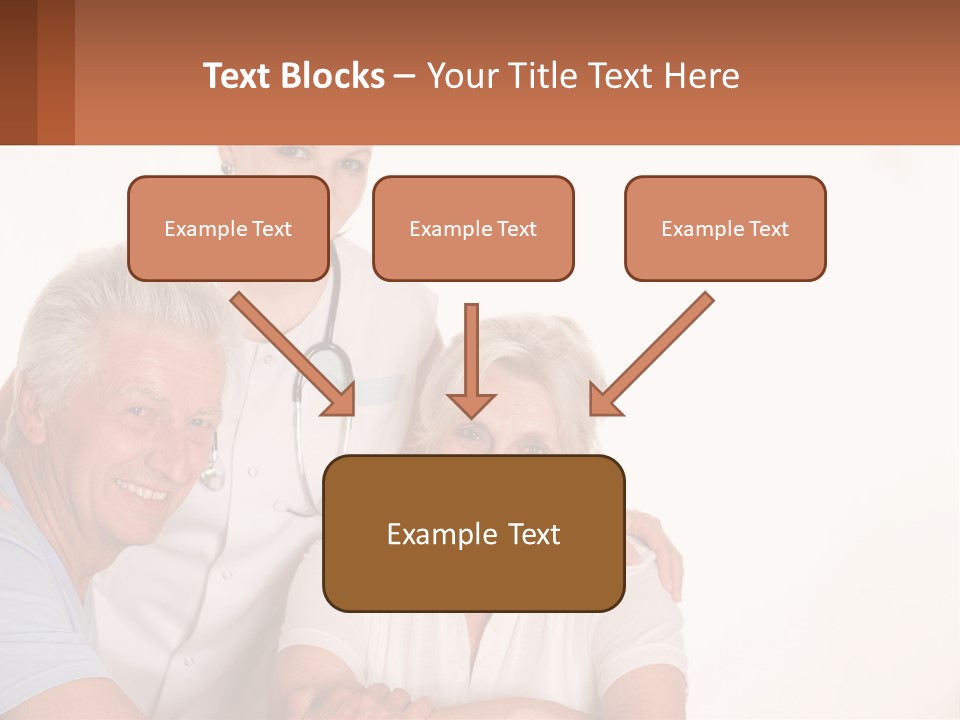 Text Blocks – Your Title Text Here

Example Text

Example Text

Example Text

Example Text